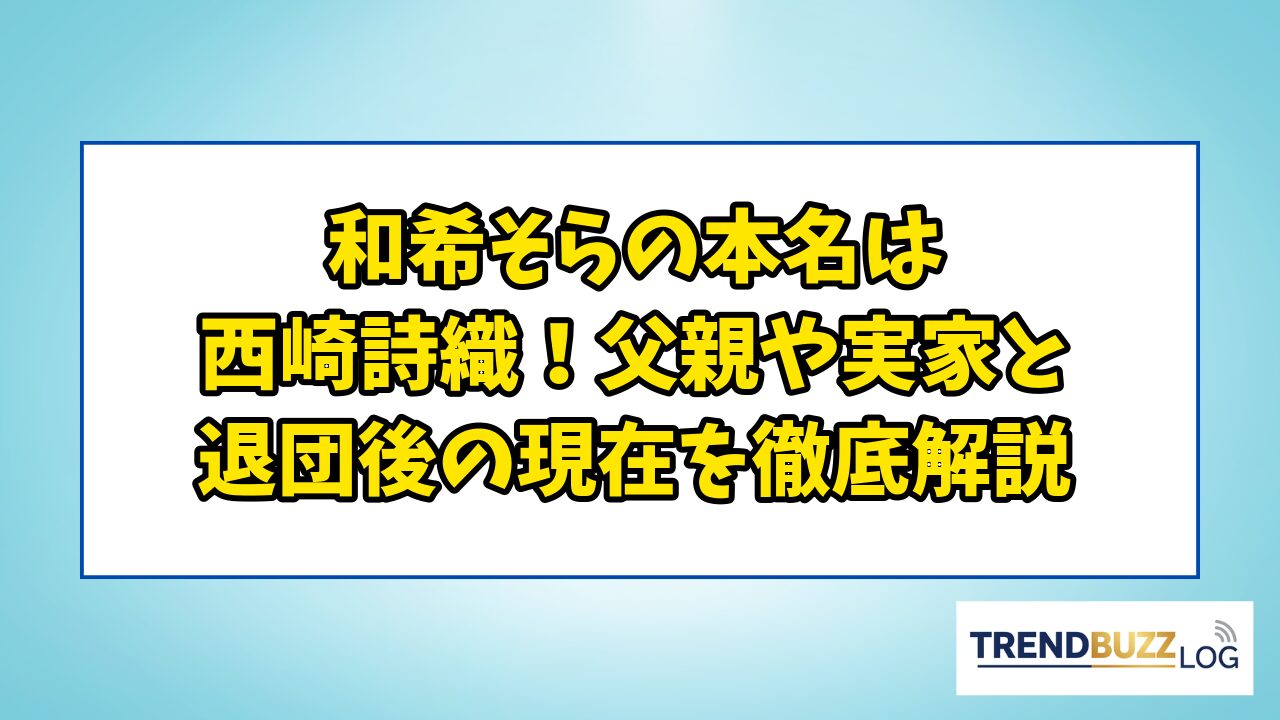 和希そらの本名は
西崎詩織！父親や実家と
退団後の現在を徹底解説

TRENDBUZZ LOG